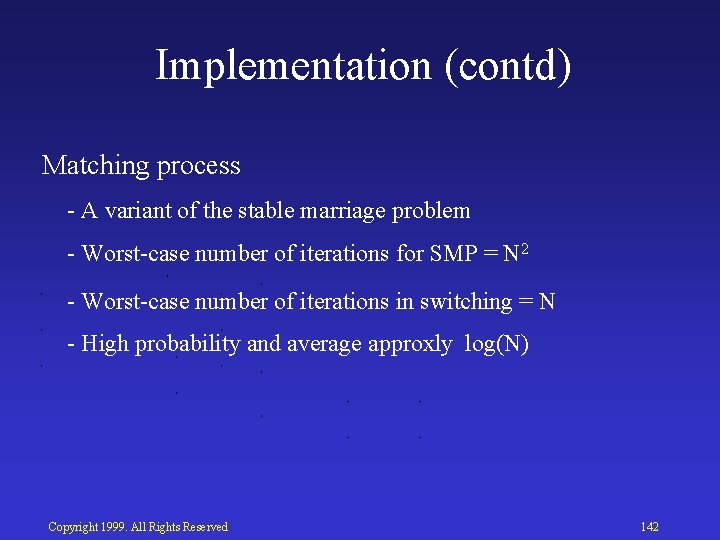 Implementation (contd)

Matching process

- A variant of the stable marriage problem

- Worst-case number of iterations for SMP = $N^2$

- Worst-case number of iterations in switching = N

- High probability and average approxly log(N)

Copyright 1999. All Rights Reserved

142